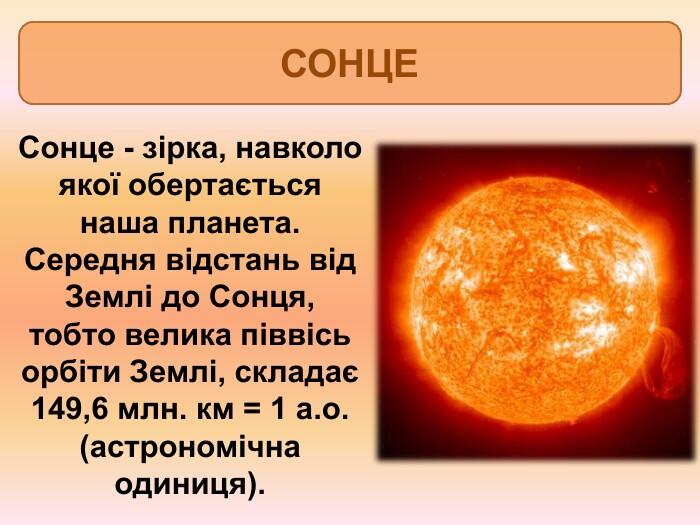 СОНЦЕ

Сонце - зірка, навколо якої обертається наша планета. Середня відстань від Землі до Сонця, тобто велика піввісь орбіти Землі, складає 149,6 млн. км = 1 а.о. (астрономічна одиниця).